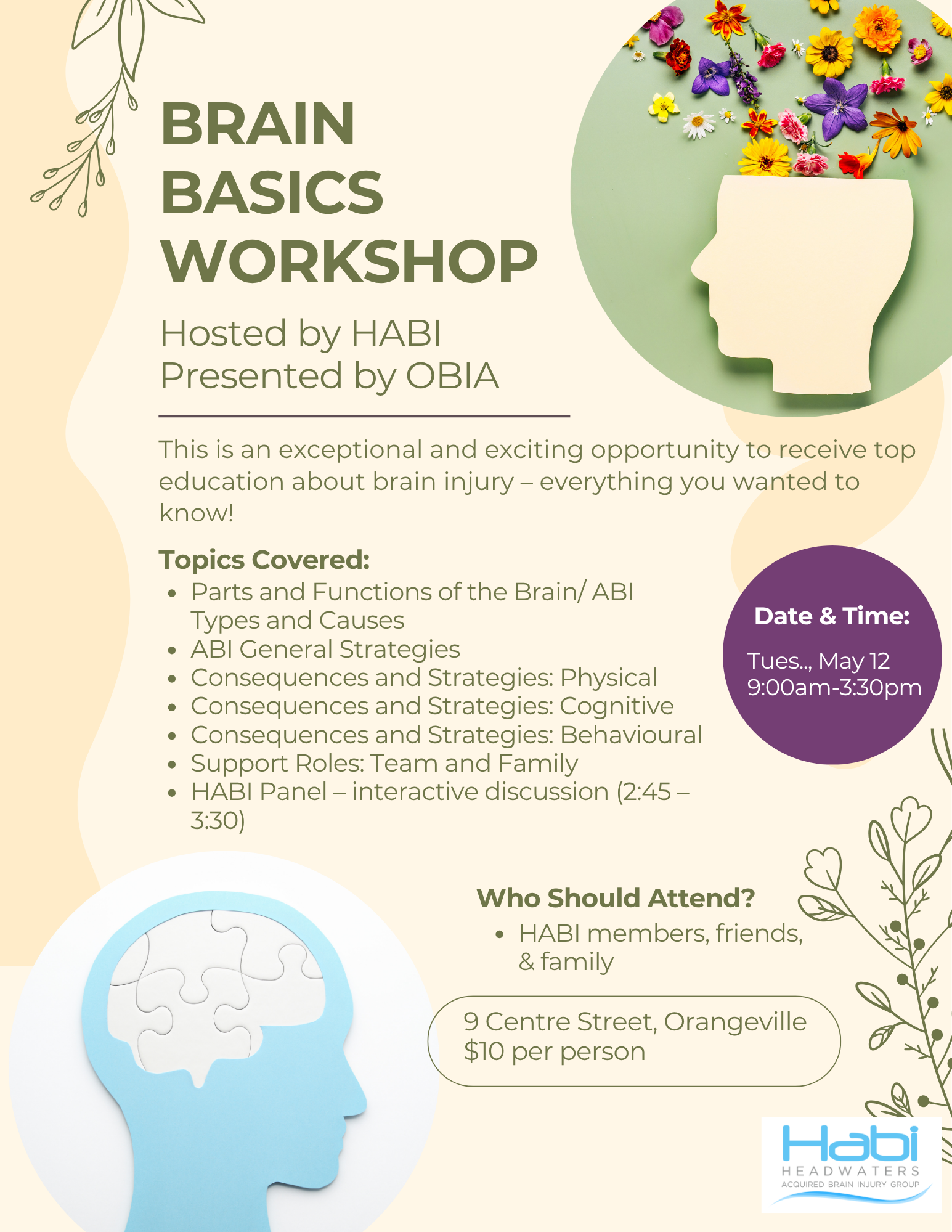 BRAIN BASICS WORKSHOP

Hosted by HABI
Presented by OBIA

This is an exceptional and exciting opportunity to receive top education about brain injury – everything you wanted to know!

Topics Covered:
- Parts and Functions of the Brain/ ABI Types and Causes
- ABI General Strategies
- Consequences and Strategies: Physical
- Consequences and Strategies: Cognitive
- Consequences and Strategies: Behavioural
- Support Roles: Team and Family
- HABI Panel – interactive discussion (2:45 – 3:30)

Date & Time:
Tues.., May 12
9:00am-3:30pm

Who Should Attend?
- HABI members, friends, & family

9 Centre Street, Orangeville
$10 per person

Habi
HEADWATERS
ACQUIRED BRAIN INJURY GROUP